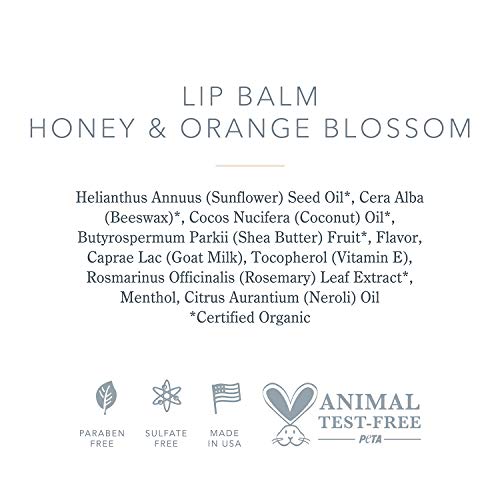 LIP BALM
HONEY & ORANGE BLOSSOM

Helianthus Annuus (Sunflower) Seed Oil*, Cera Alba (Beeswax)*, Cocos Nucifera (Coconut) Oil*, Butyrospermum Parkii (Shea Butter) Fruit*, Flavor, Caprae Lac (Goat Milk), Tocopherol (Vitamin E), Rosmarinus Officinalis (Rosemary) Leaf Extract*, Menthol, Citrus Aurantium (Neroli) Oil
*Certified Organic

PARABEN FREE

SULFATE FREE

MADE IN USA

ANIMAL TEST-FREE
PeTA